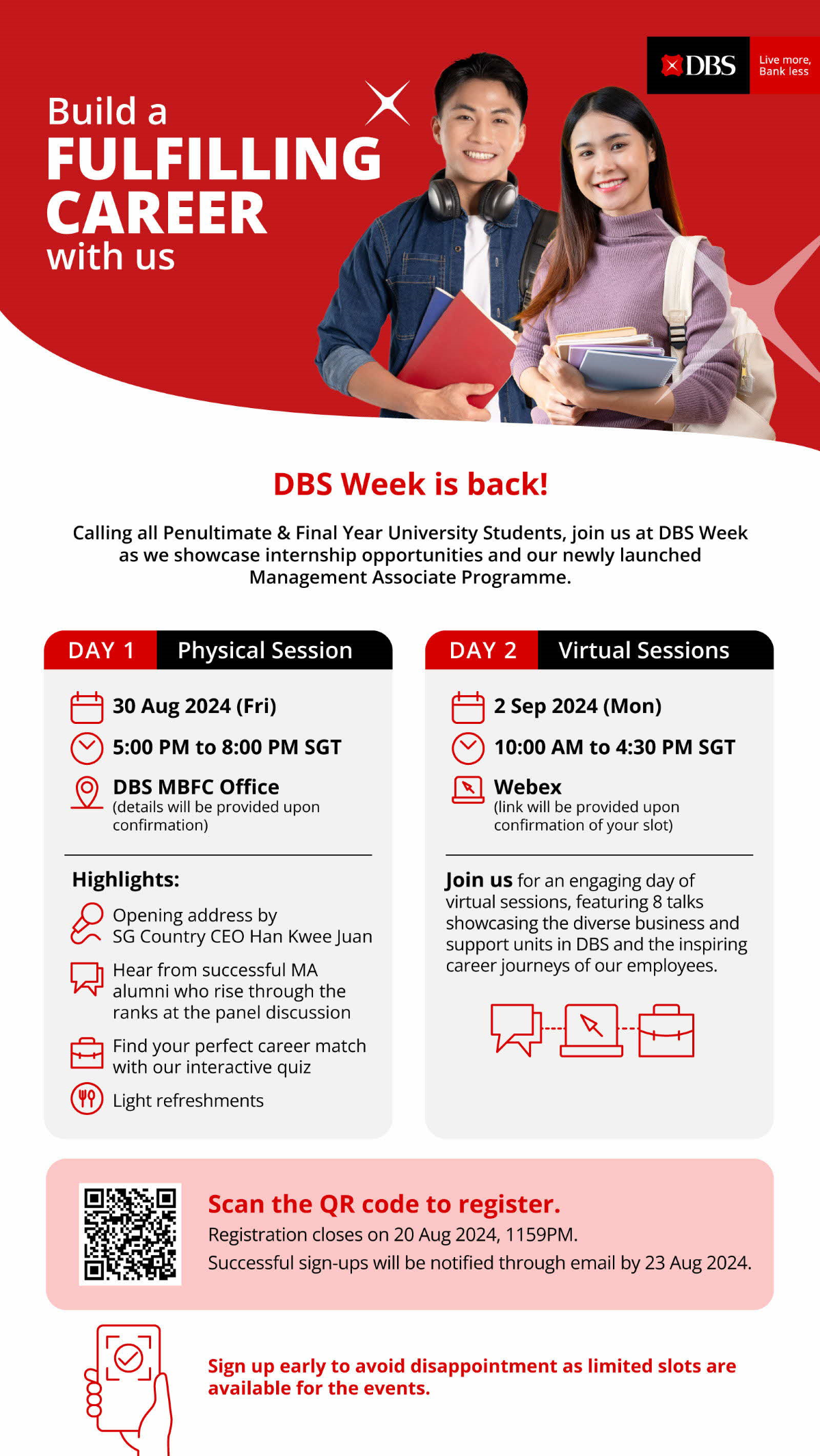 DBS Live more, Bank less

Build a FULFILLING CAREER with us

DBS Week is back!

Calling all Penultimate & Final Year University Students, join us at DBS Week as we showcase internship opportunities and our newly launched Management Associate Programme.

DAY 1 Physical Session

30 Aug 2024 (Fri)

5:00 PM to 8:00 PM SGT

DBS MBFC Office
(details will be provided upon confirmation)

Highlights:

Opening address by SG Country CEO Han Kwee Juan

Hear from successful MA alumni who rise through the ranks at the panel discussion

Find your perfect career match with our interactive quiz

Light refreshments

DAY 2 Virtual Sessions

2 Sep 2024 (Mon)

10:00 AM to 4:30 PM SGT

Webex
(link will be provided upon confirmation of your slot)

Join us for an engaging day of virtual sessions, featuring 8 talks showcasing the diverse business and support units in DBS and the inspiring career journeys of our employees.

Scan the QR code to register.
Registration closes on 20 Aug 2024, 1159PM.
Successful sign-ups will be notified through email by 23 Aug 2024.

Sign up early to avoid disappointment as limited slots are available for the events.